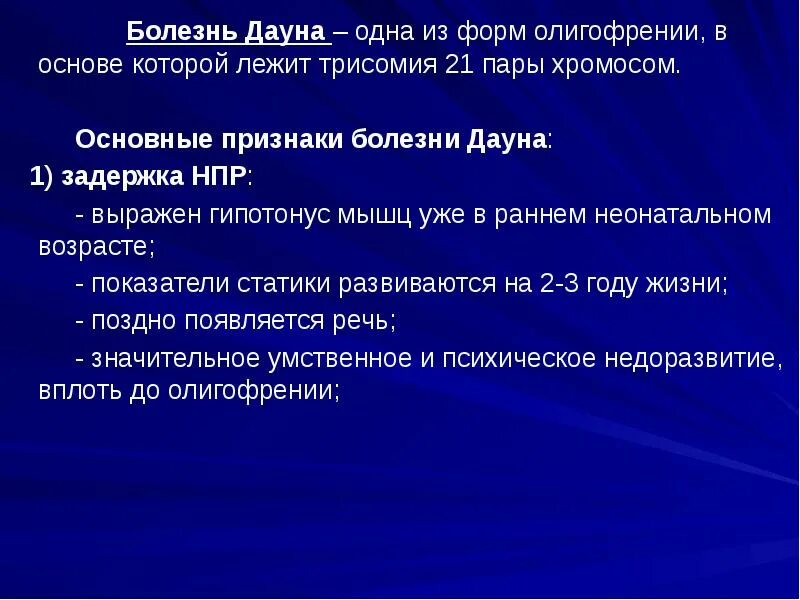 Болезнь Дауна – одна из форм олигофрении, в основе которой лежит трисомия 21 пары хромосом.

Основные признаки болезни Дауна:

1) задержка НПР:

- выражен гипотонус мышц уже в раннем неонатальном возрасте;

- показатели статики развиваются на 2-3 году жизни;

- поздно появляется речь;

- значительное умственное и психическое недоразвитие, вплоть до олигофрении;